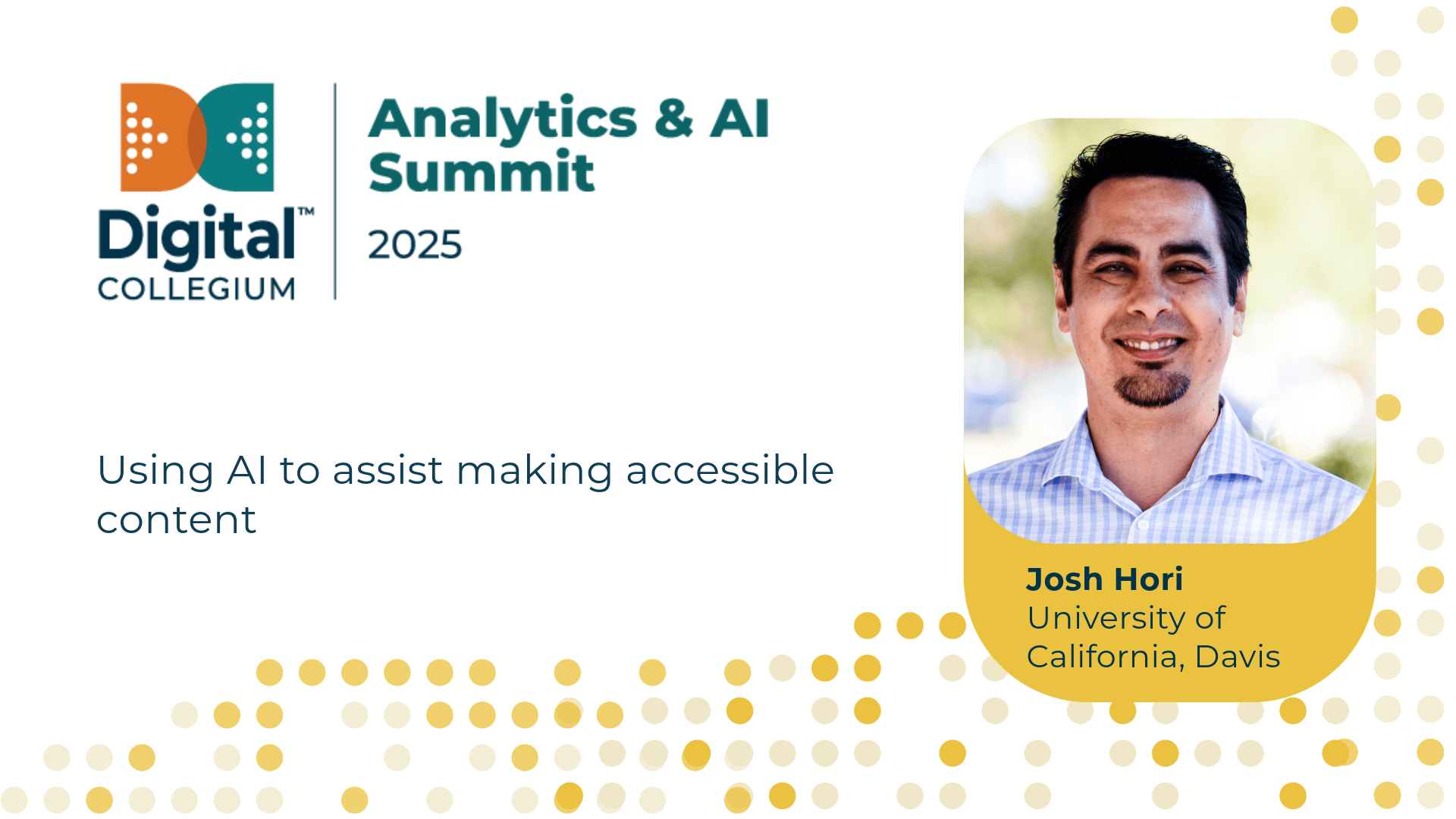 Digital™
COLLEGIUM

Analytics & AI Summit

2025

Using AI to assist making accessible content

Josh Hori
University of California, Davis